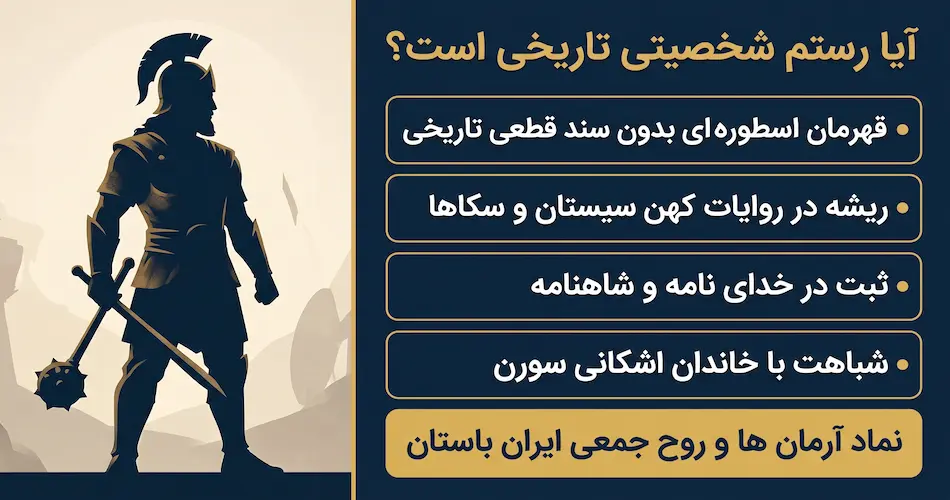 آیا رستم شخصیتی تاریخی است؟

• قهرمان اسطوره‌ای بدون سند قطعی تاریخی

• ریشه در روایات کهن سیستان و سکاها

• ثبت در خدای نامه و شاهنامه

• شباهت با خاندان اشکانی سورن

نماد آرمان ها و روح جمعی ایران باستان